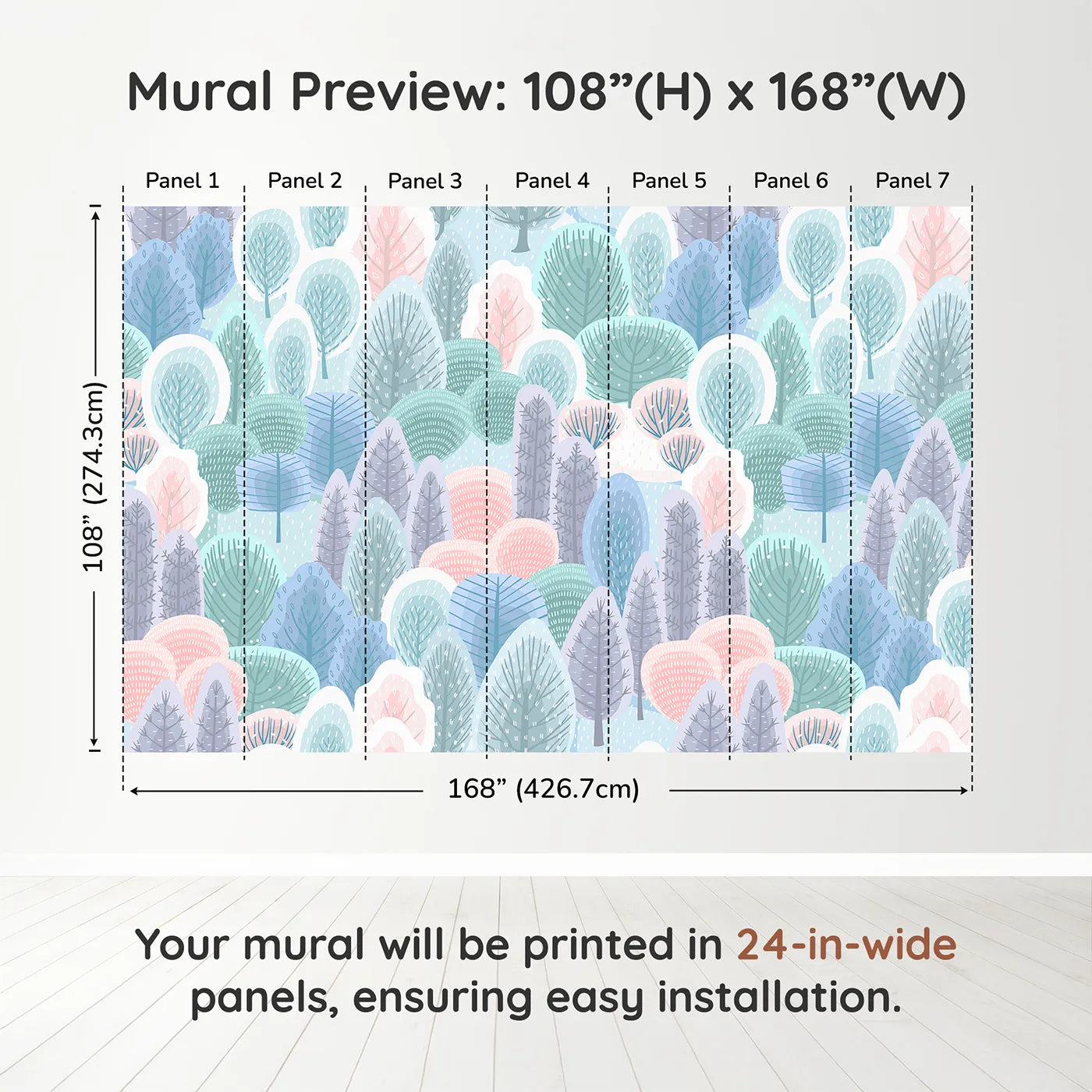 Mural Preview: 108"(H) x 168"(W)

Panel 1 Panel 2 Panel 3 Panel 4 Panel 5 Panel 6 Panel 7

108" (274.3cm)

168" (426.7cm)

Your mural will be printed in 24-in-wide panels, ensuring easy installation.